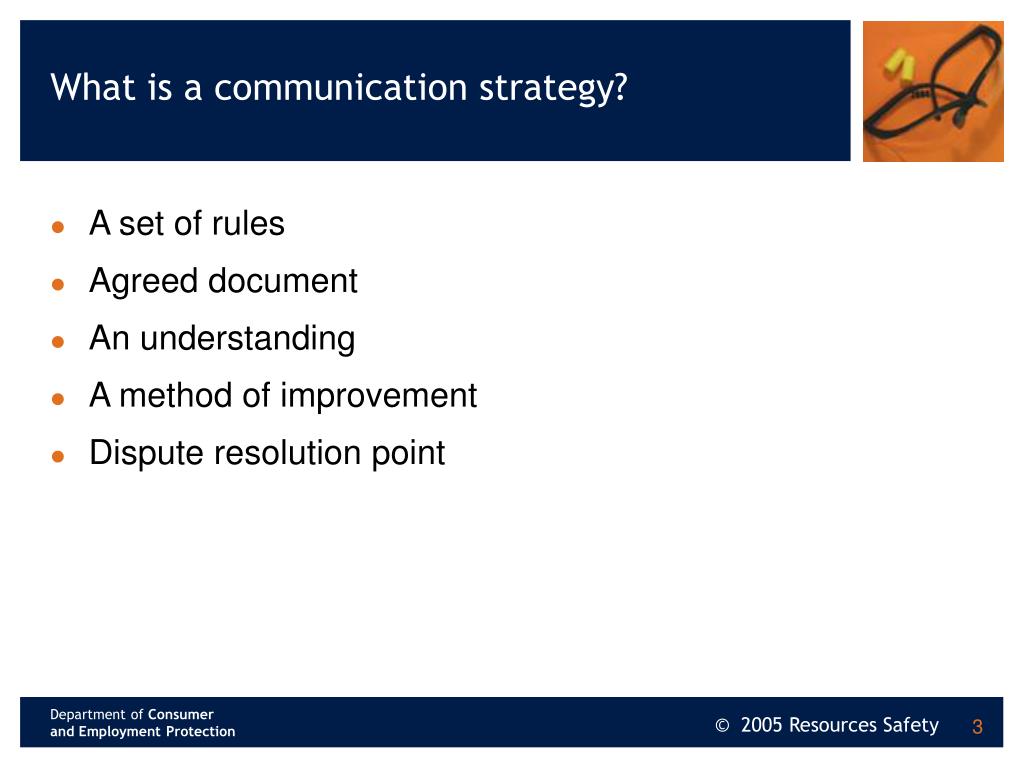 What is a communication strategy?

- A set of rules
- Agreed document
- An understanding
- A method of improvement
- Dispute resolution point

Department of Consumer and Employment Protection

© 2005 Resources Safety 3